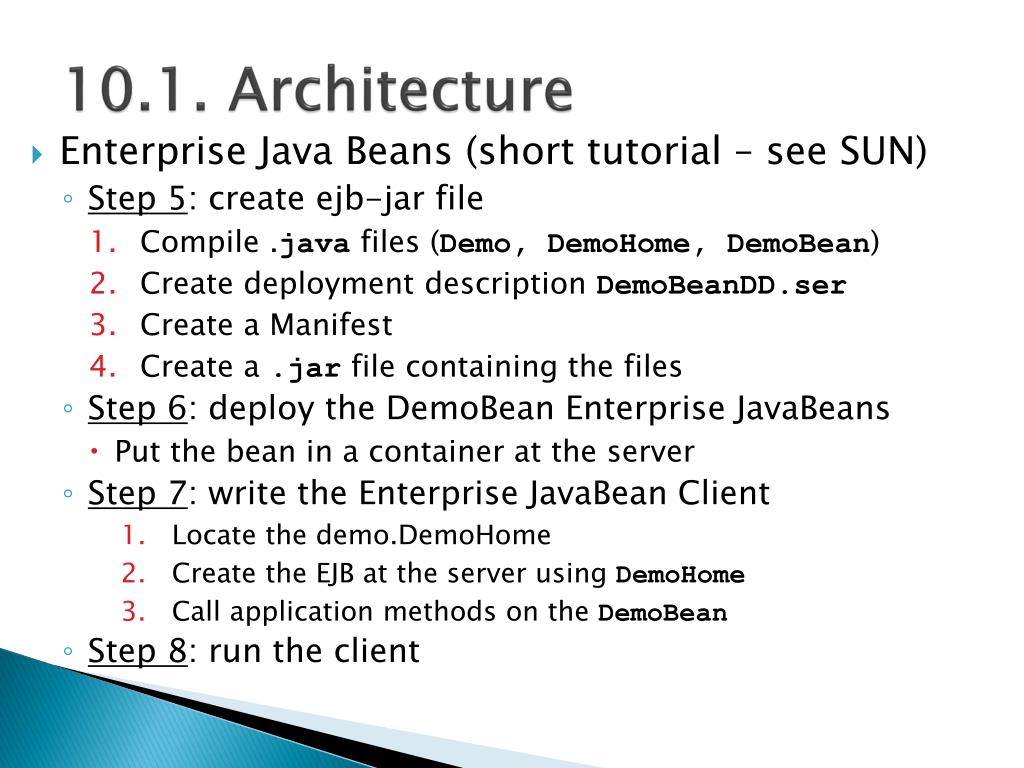 10.1. Architecture

Enterprise Java Beans (short tutorial – see SUN)

Step 5: create ejb-jar file

1. Compile .java files (Demo, DemoHome, DemoBean)
2. Create deployment description DemoBeanDD.ser
3. Create a Manifest
4. Create a .jar file containing the files

Step 6: deploy the DemoBean Enterprise JavaBeans

Put the bean in a container at the server

Step 7: write the Enterprise JavaBean Client

1. Locate the demo.DemoHome
2. Create the EJB at the server using DemoHome
3. Call application methods on the DemoBean

Step 8: run the client